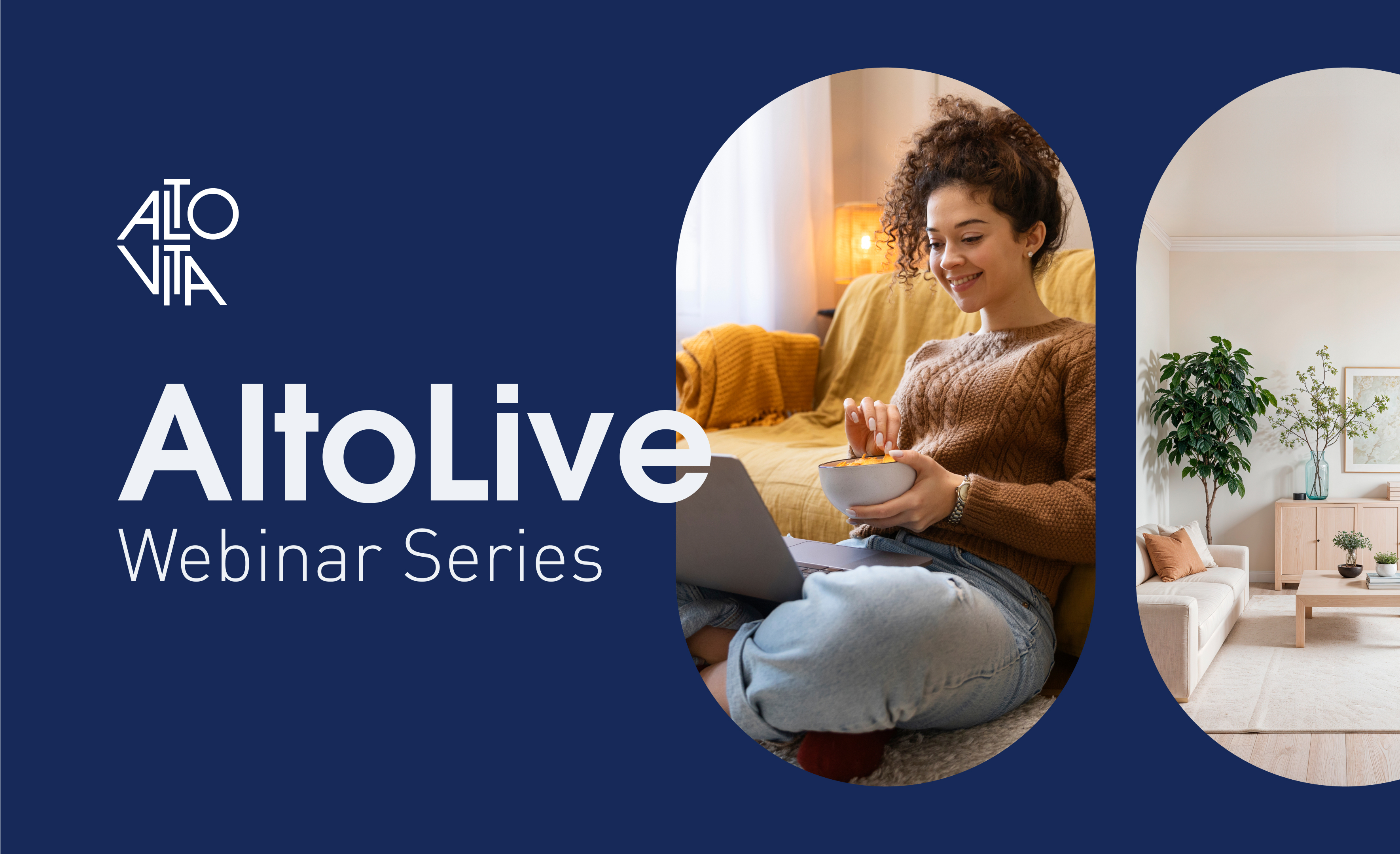 ALTO VITA

AltoLive
Webinar Series